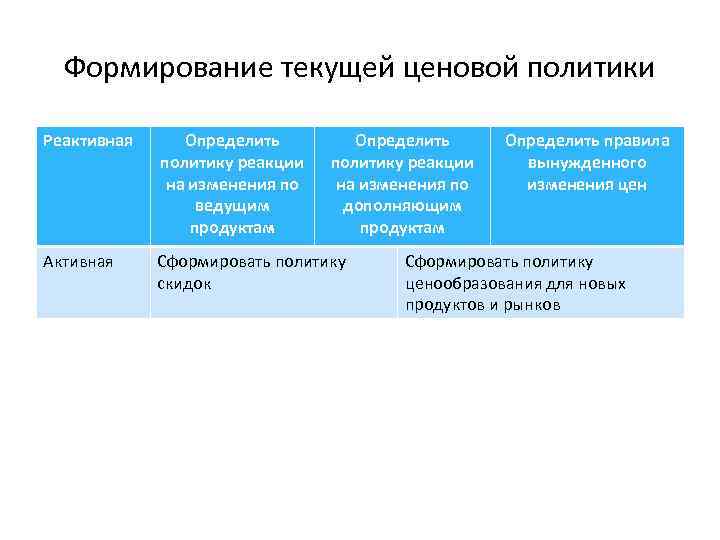 Формирование текущей ценовой политики

| Реактивная | Определить политику реакции на изменения по ведущим продуктам | Определить политику реакции на изменения по дополняющим продуктам | Определить правила вынужденного изменения цен |
|---|---|---|---|
| Активная | Сформировать политику скидок | Сформировать политику ценообразования для новых продуктов и рынков | |